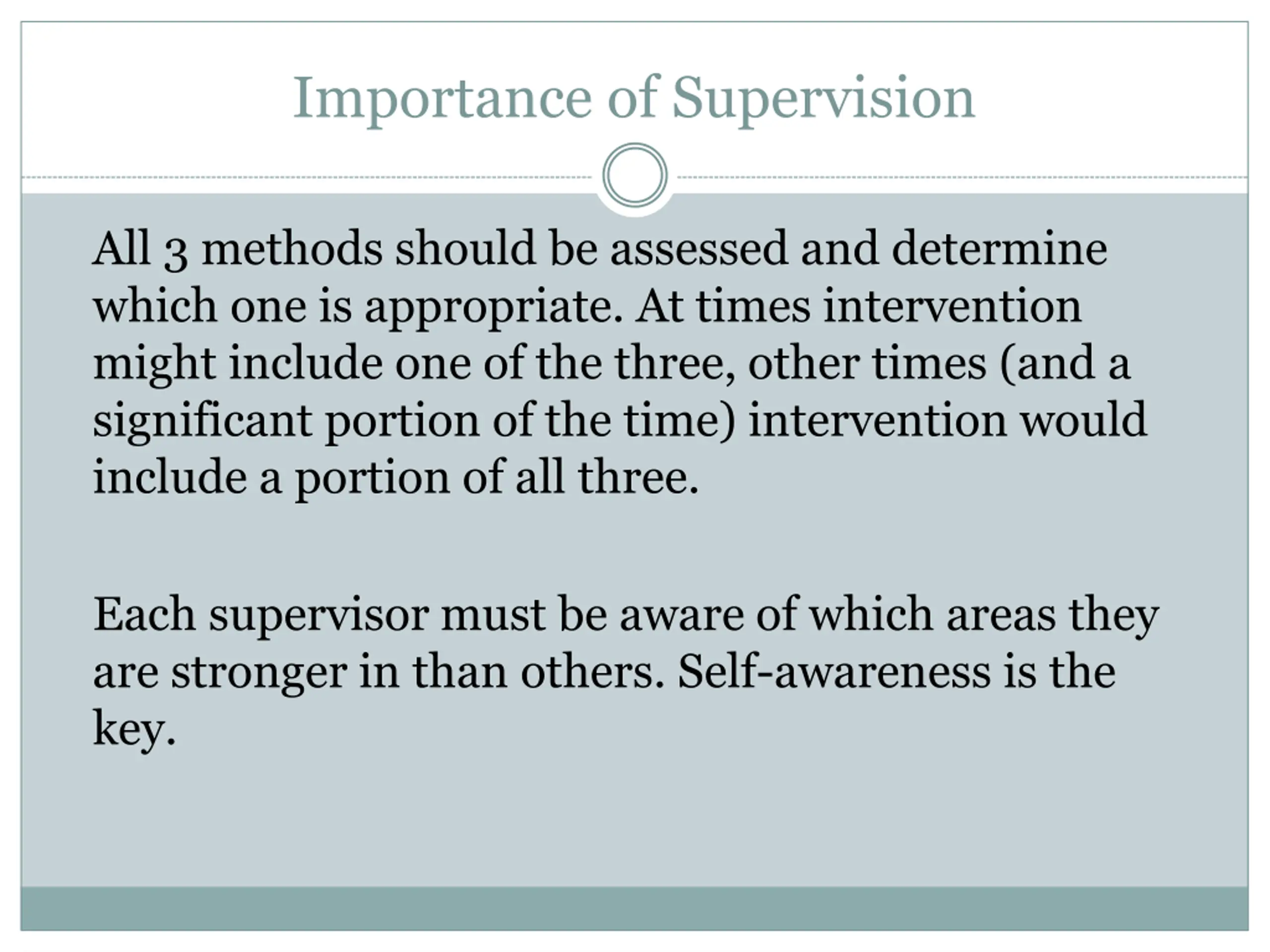 Importance of Supervision

All 3 methods should be assessed and determine which one is appropriate. At times intervention might include one of the three, other times (and a significant portion of the time) intervention would include a portion of all three.

Each supervisor must be aware of which areas they are stronger in than others. Self-awareness is the key.